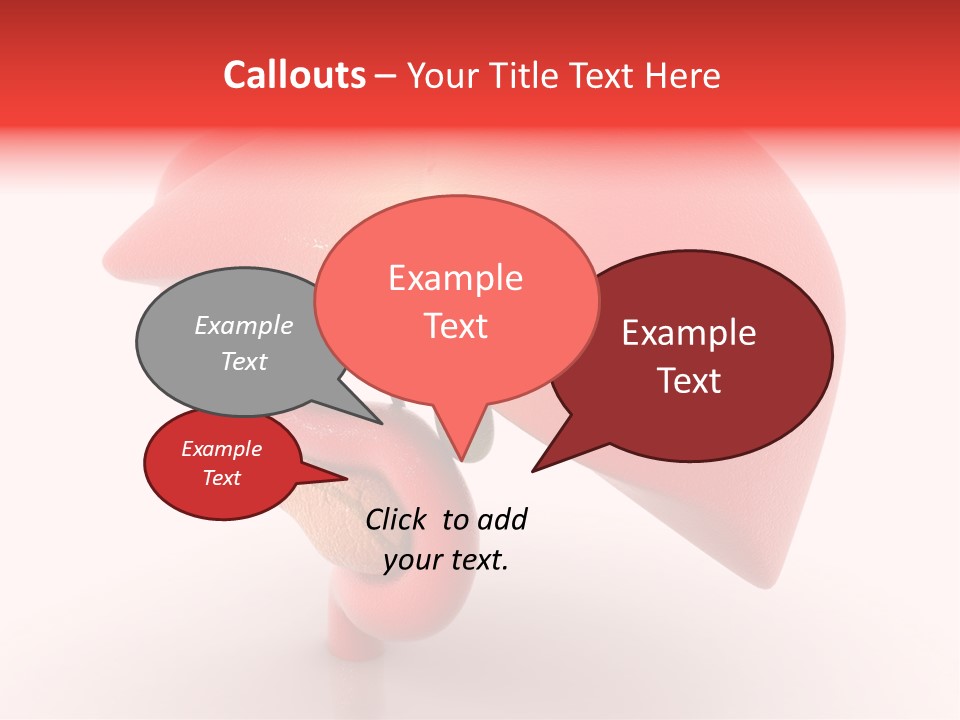 Callouts – Your Title Text Here

Example Text

Example Text

Example Text

Example Text

Click to add your text.